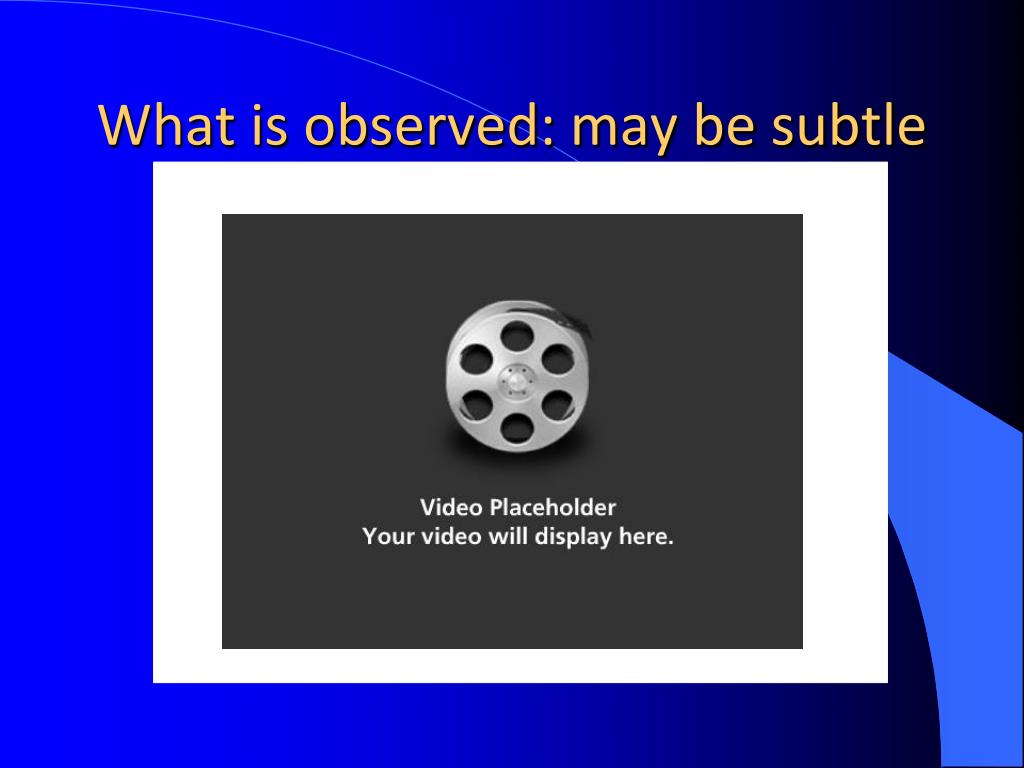 What is observed: may be subtle

Video Placeholder
Your video will display here.